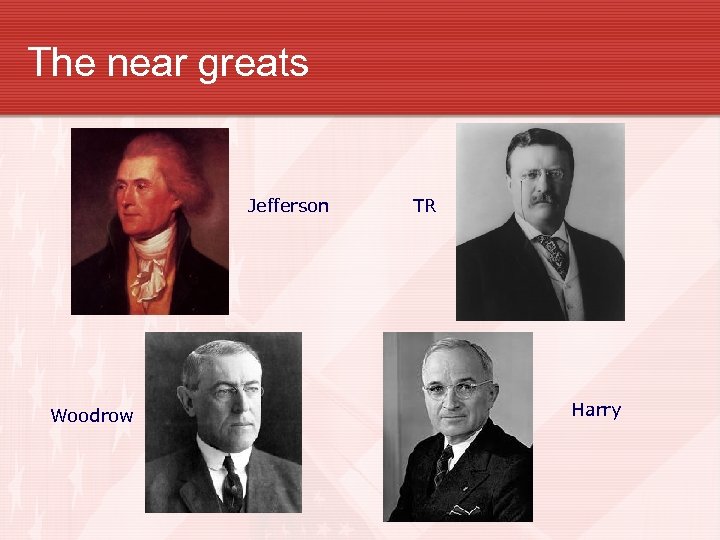 The near greats

Jefferson

TR

Woodrow

Harry